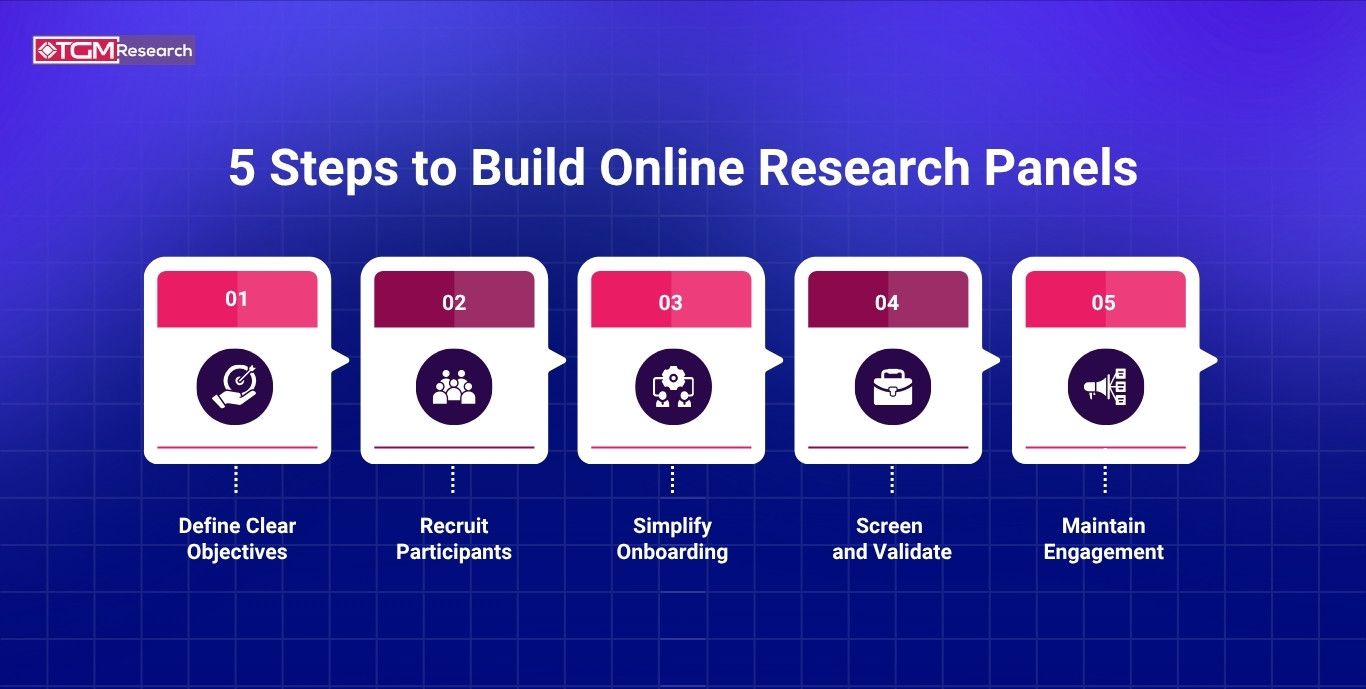 TGM Research

5 Steps to Build Online Research Panels

01

Define Clear Objectives

02

Recruit Participants

03

Simplify Onboarding

04

Screen and Validate

05

Maintain Engagement